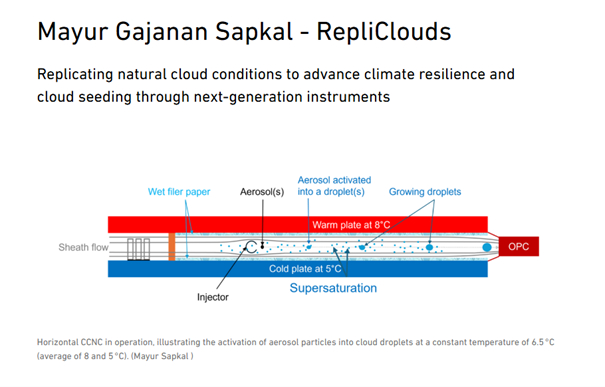 Mayur Gajanan Sapkal - RepliClouds

Replicating natural cloud conditions to advance climate resilience and cloud seeding through next-generation instruments

Wet filer paper

Aerosol(s)

Aerosol activated into a droplet(s)

Growing droplets

Warm plate at 8°C

Sheath flow

OPC

Cold plate at 5°C

Injector

Supersaturation

Horizontal CCNC in operation, illustrating the activation of aerosol particles into cloud droplets at a constant temperature of 6.5 °C (average of 8 and 5 °C). (Mayur Sapkal )